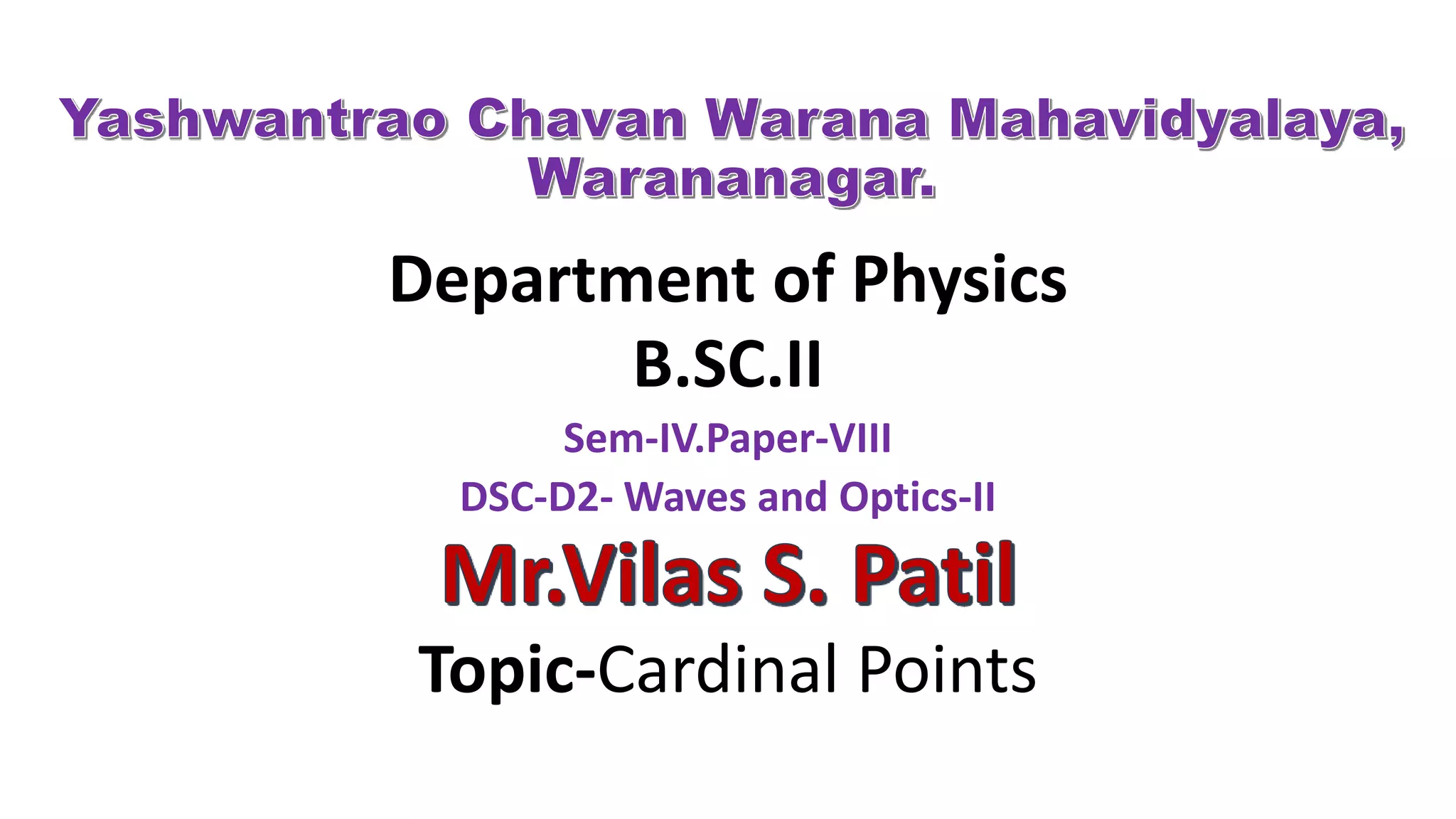 Yashwantrao Chavan Warana Mahavidyalaya, Warananagar.

Department of Physics

B.SC.II

Sem-IV.Paper-VIII

DSC-D2- Waves and Optics-II

Mr.Vilas S. Patil

Topic-Cardinal Points